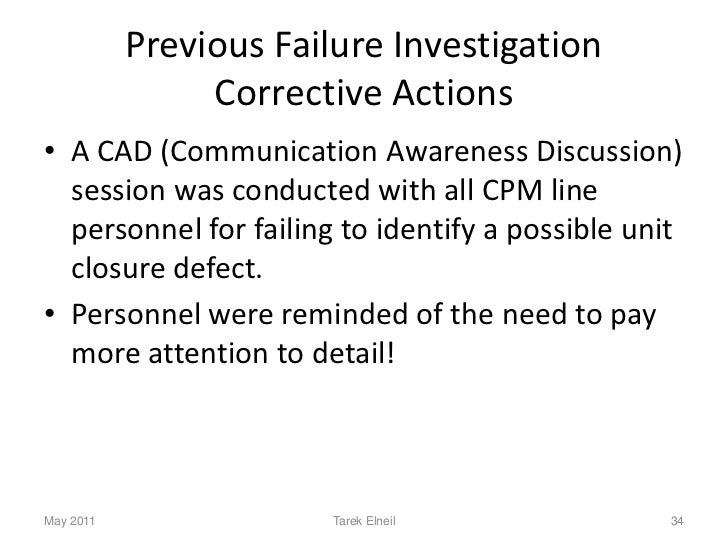 Previous Failure Investigation Corrective Actions

• A CAD (Communication Awareness Discussion) session was conducted with all CPM line personnel for failing to identify a possible unit closure defect.

• Personnel were reminded of the need to pay more attention to detail!

May 2011

Tarek Elneil

34